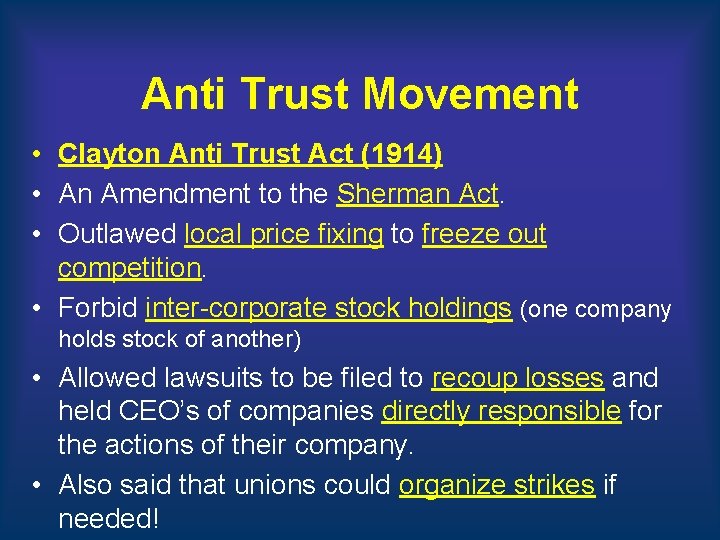 Anti Trust Movement

• Clayton Anti Trust Act (1914)
• An Amendment to the Sherman Act.
• Outlawed local price fixing to freeze out competition.
• Forbid inter-corporate stock holdings (one company holds stock of another)
• Allowed lawsuits to be filed to recoup losses and held CEO's of companies directly responsible for the actions of their company.
• Also said that unions could organize strikes if needed!